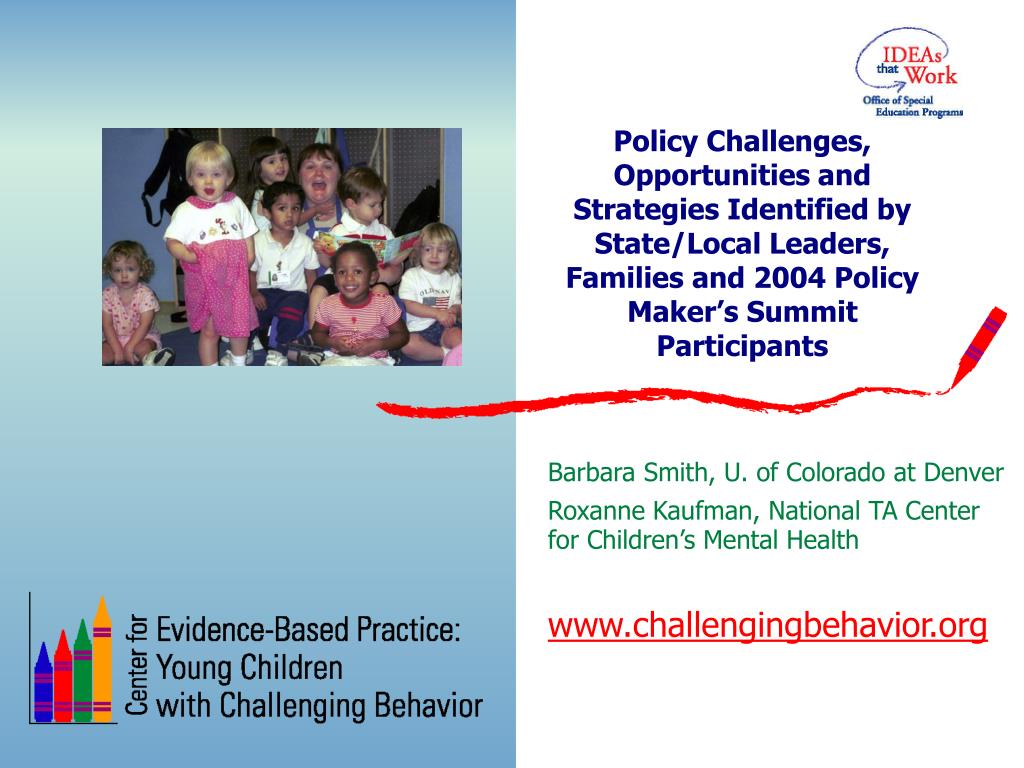 IDEAs that Work
Office of Special Education Programs

Policy Challenges, Opportunities and Strategies Identified by State/Local Leaders, Families and 2004 Policy Maker's Summit Participants

Barbara Smith, U. of Colorado at Denver

Roxanne Kaufman, National TA Center for Children's Mental Health

www.challengingbehavior.org

Center for Evidence-Based Practice: Young Children with Challenging Behavior